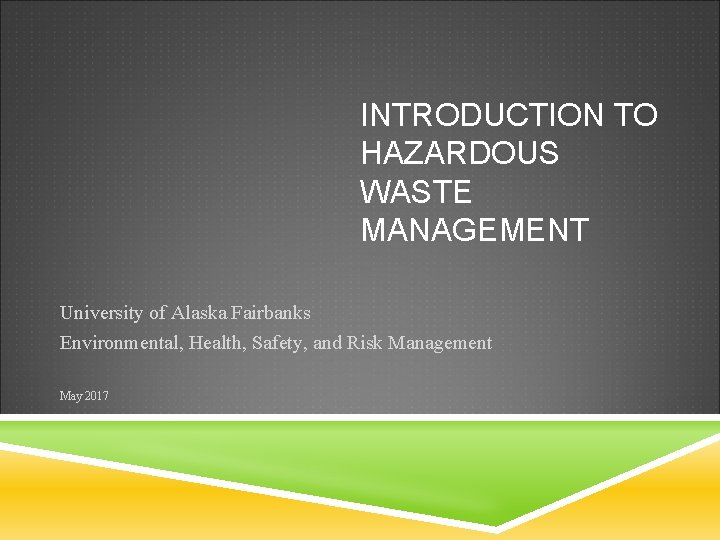 INTRODUCTION TO HAZARDOUS WASTE MANAGEMENT

University of Alaska Fairbanks

Environmental, Health, Safety, and Risk Management

May 2017